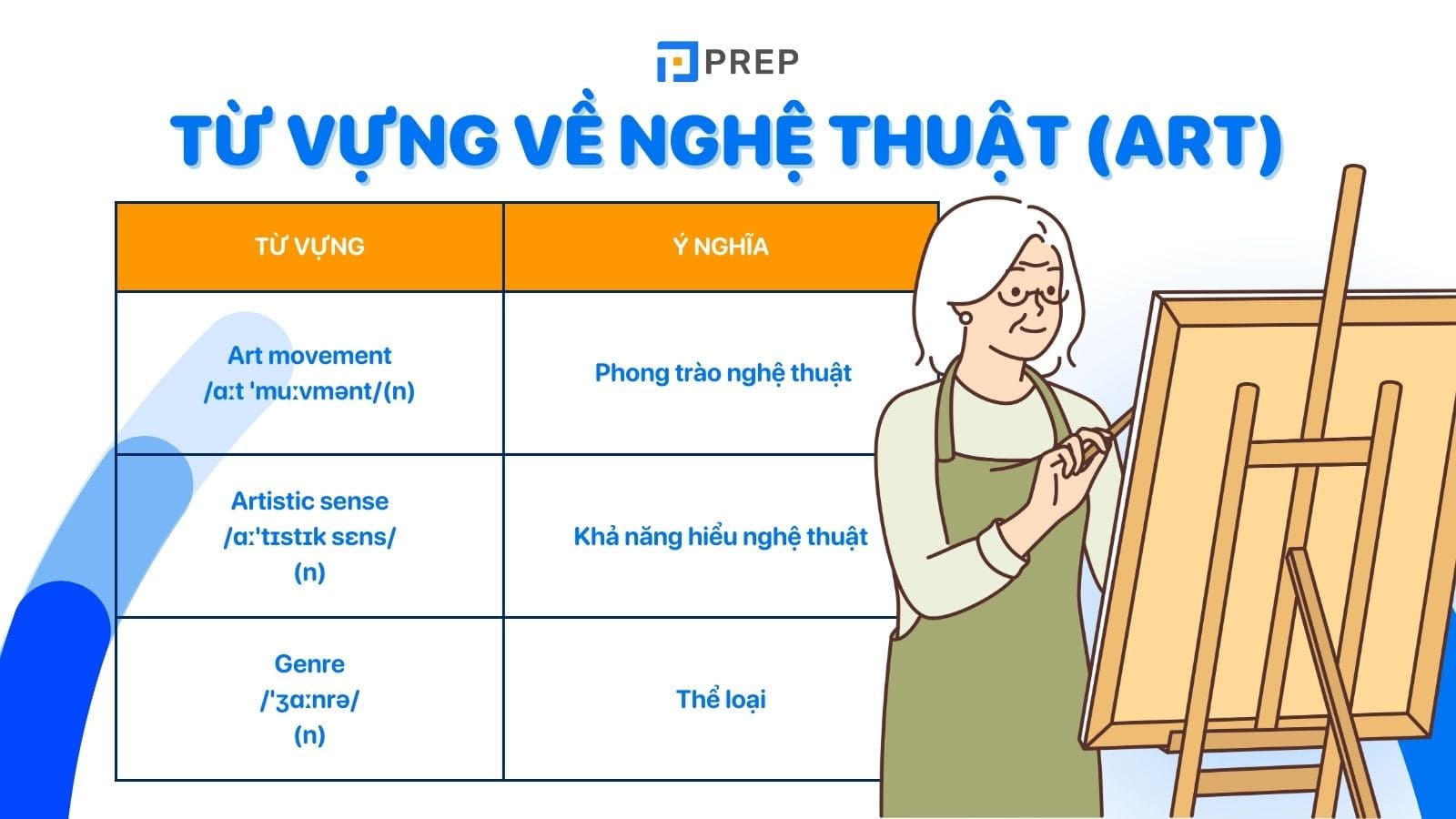 PREP

TỪ VỰNG VỀ NGHỆ THUẬT (ART)

| TỪ VỰNG | Ý NGHĨA |
|---|---|
| Art movement /ɑːt 'muːvmənt/(n) | Phong trào nghệ thuật |
| Artistic sense /ɑː'tɪstɪk sɛns/ (n) | Khả năng hiểu nghệ thuật |
| Genre /'ʒɑːnrə/ (n) | Thể loại |